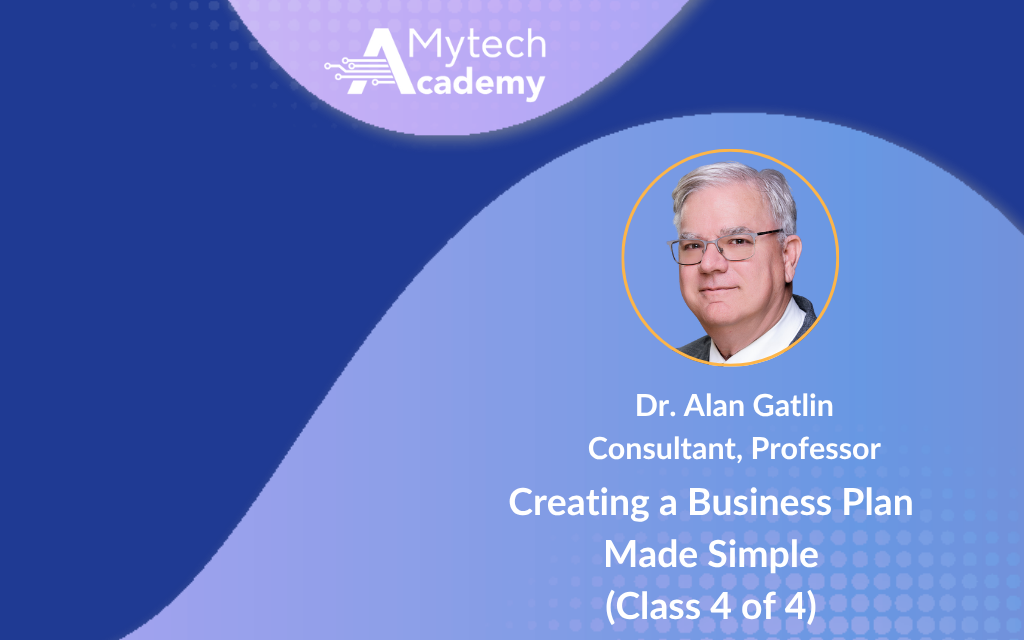 Mytech Academy

Dr. Alan Gatlin
Consultant, Professor

Creating a Business Plan Made Simple (Class 4 of 4)